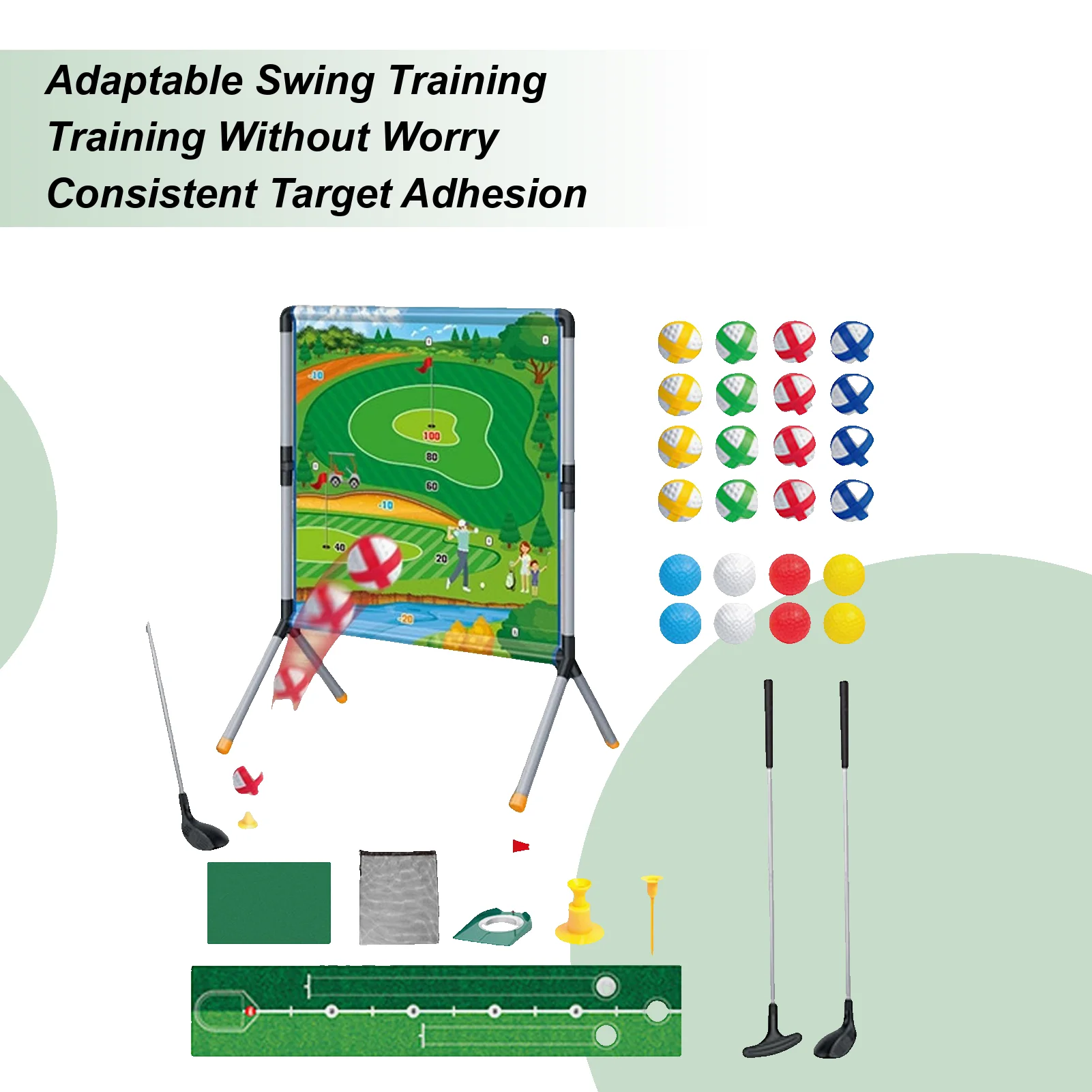 Adaptable Swing Training
Training Without Worry
Consistent Target Adhesion

0
0
-10
100
80
60
-10
40
20
0
-20
0